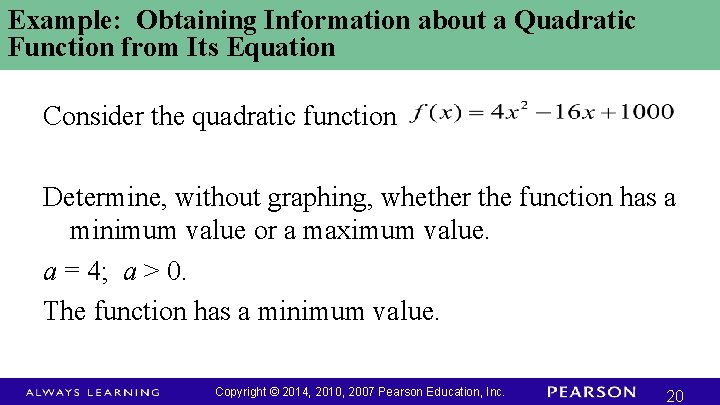 Example: Obtaining Information about a Quadratic Function from Its Equation

Consider the quadratic function $f(x) = 4x^2 - 16x + 1000$

Determine, without graphing, whether the function has a minimum value or a maximum value.

$a = 4$; $a > 0$.

The function has a minimum value.

ALWAYS LEARNING Copyright © 2014, 2010, 2007 Pearson Education, Inc. PEARSON 20